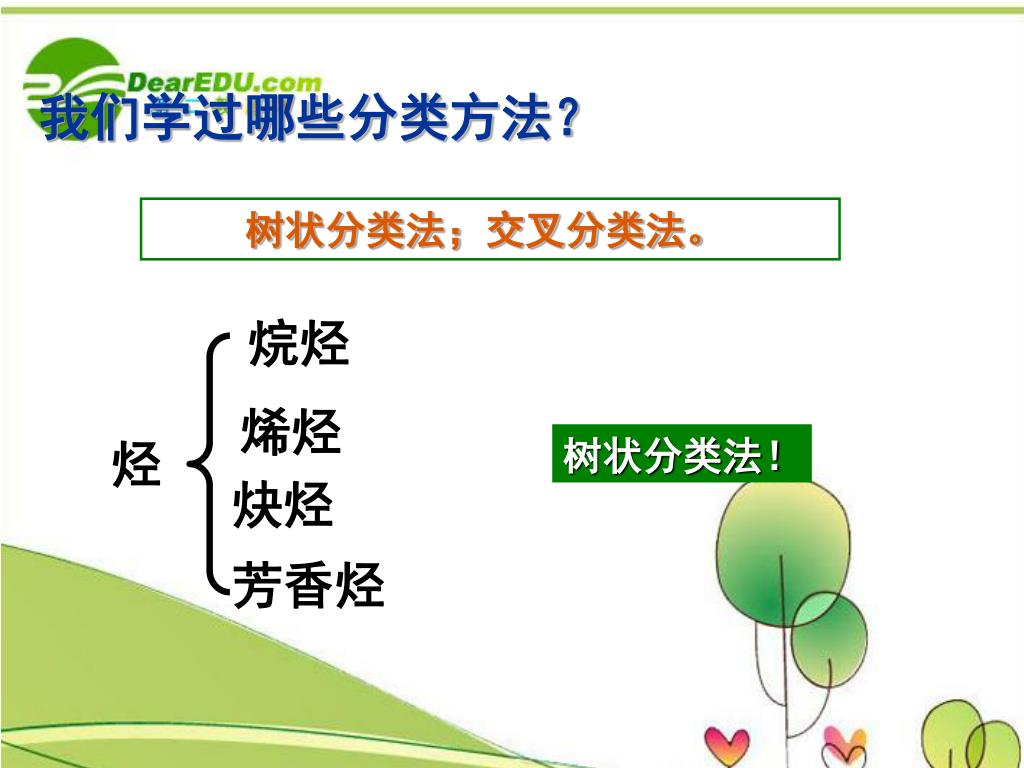 DearEDU.com

我们学过哪些分类方法？

树状分类法；交叉分类法。

烃

烷烃

烯烃

炔烃

芳香烃

树状分类法！